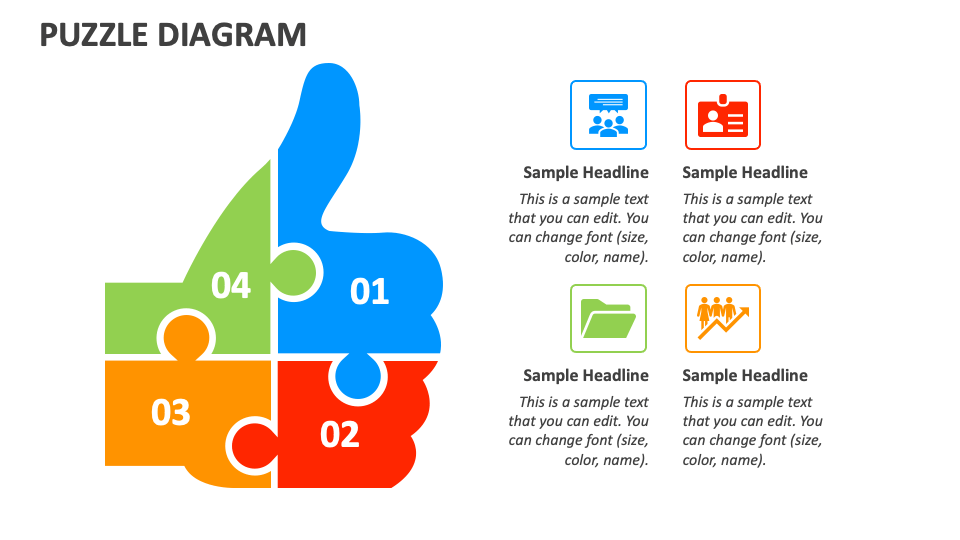 PUZZLE DIAGRAM

04

01

03

02

Sample Headline

This is a sample text that you can edit. You can change font (size, color, name).

Sample Headline

This is a sample text that you can edit. You can change font (size, color, name).

Sample Headline

This is a sample text that you can edit. You can change font (size, color, name).

Sample Headline

This is a sample text that you can edit. You can change font (size, color, name).